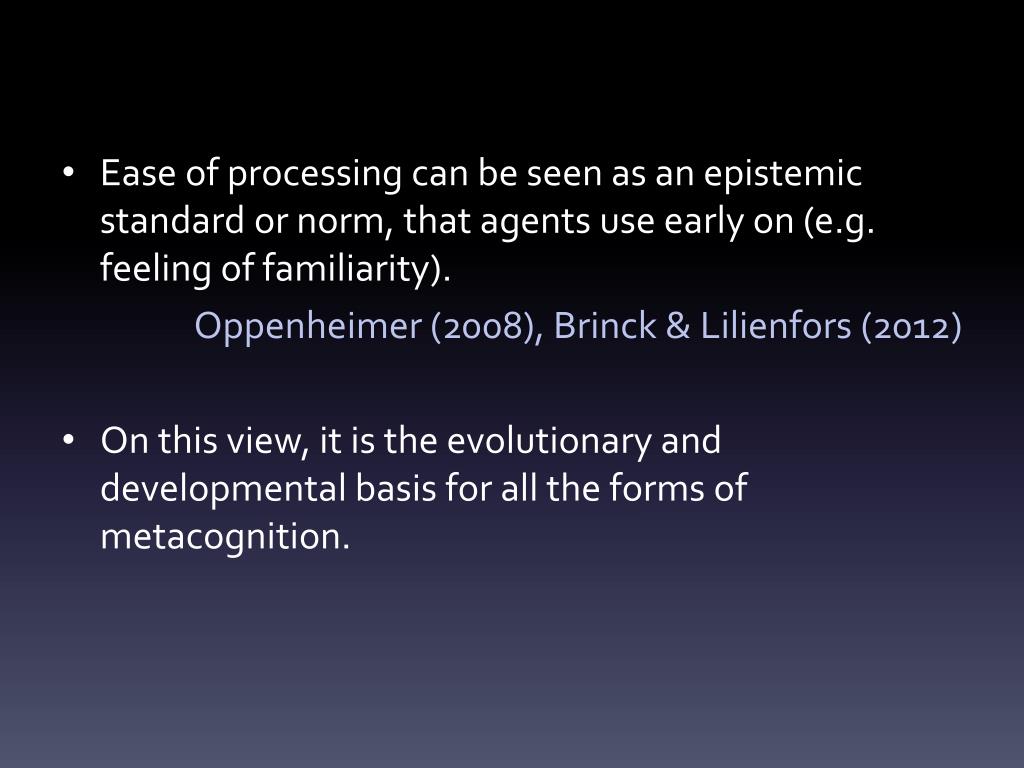 • Ease of processing can be seen as an epistemic standard or norm, that agents use early on (e.g. feeling of familiarity).

Oppenheimer (2008), Brinck & Lilienfors (2012)

• On this view, it is the evolutionary and developmental basis for all the forms of metacognition.